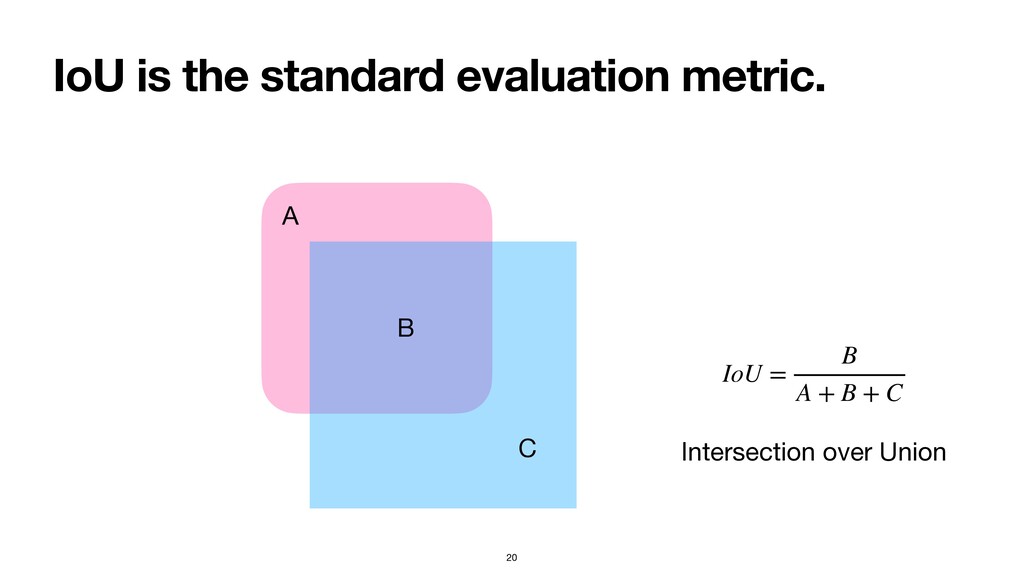 IoU is the standard evaluation metric.

A

B

C

$IoU = \frac{B}{A + B + C}$

Intersection over Union

20